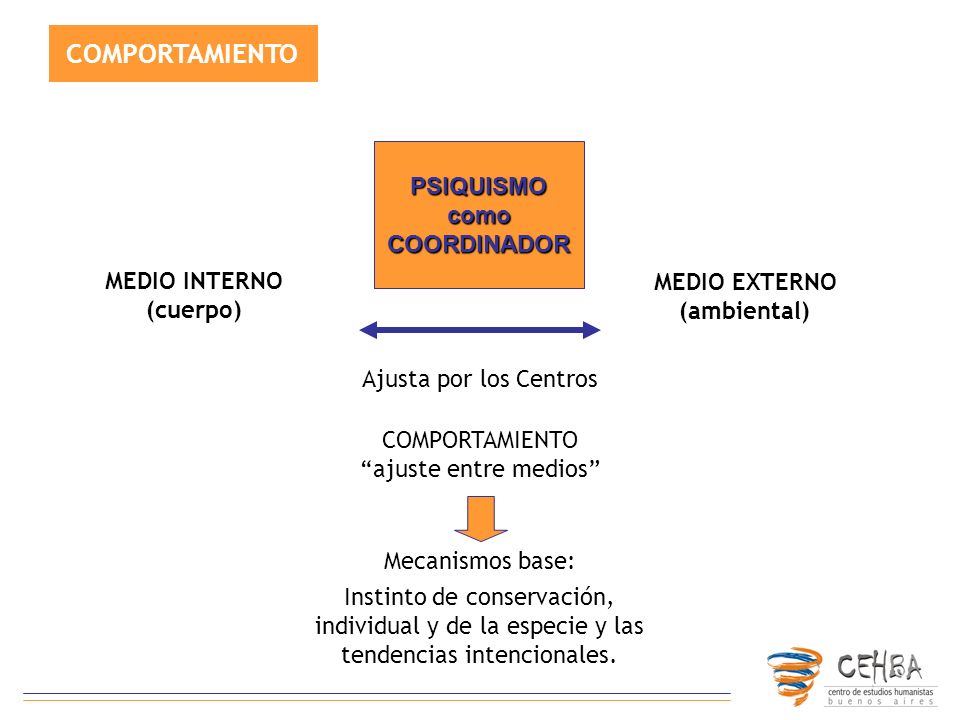 COMPORTAMIENTO

PSIQUISMO como COORDINADOR

MEDIO INTERNO
(cuerpo)

MEDIO EXTERNO
(ambiental)

Ajusta por los Centros

COMPORTAMIENTO
“ajuste entre medios”

Mecanismos base:

Instinto de conservación, individual y de la especie y las tendencias intencionales.

CEHBA
centro de estudios humanistas
buenos aires